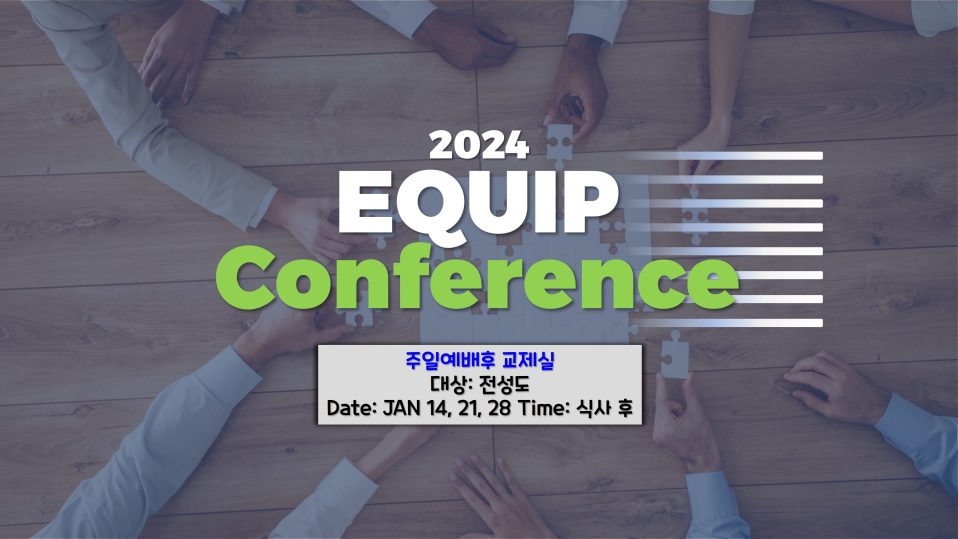 2024
EQUIP
Conference

주일예배후 교제실
대상: 전성도
Date: JAN 14, 21, 28 Time: 식사 후